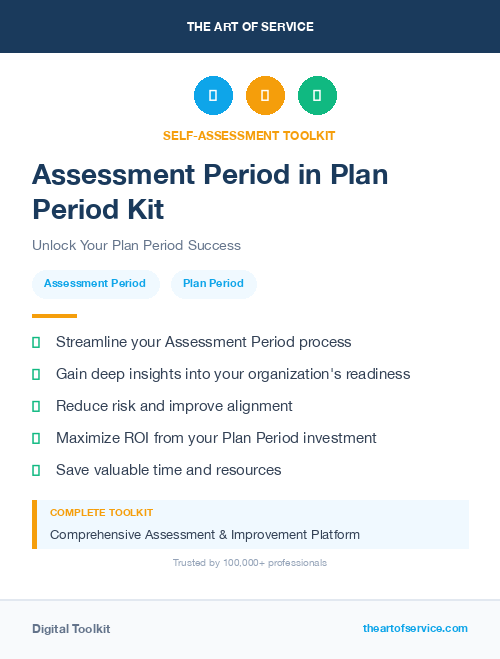 THE ART OF SERVICE

SELF-ASSESSMENT TOOLKIT

Assessment Period in Plan Period Kit

Unlock Your Plan Period Success

Assessment Period

Plan Period

Streamline your Assessment Period process

Gain deep insights into your organization's readiness

Reduce risk and improve alignment

Maximize ROI from your Plan Period investment

Save valuable time and resources

COMPLETE TOOLKIT

Comprehensive Assessment & Improvement Platform

Trusted by 100,000+ professionals

Digital Toolkit

theartofservice.com